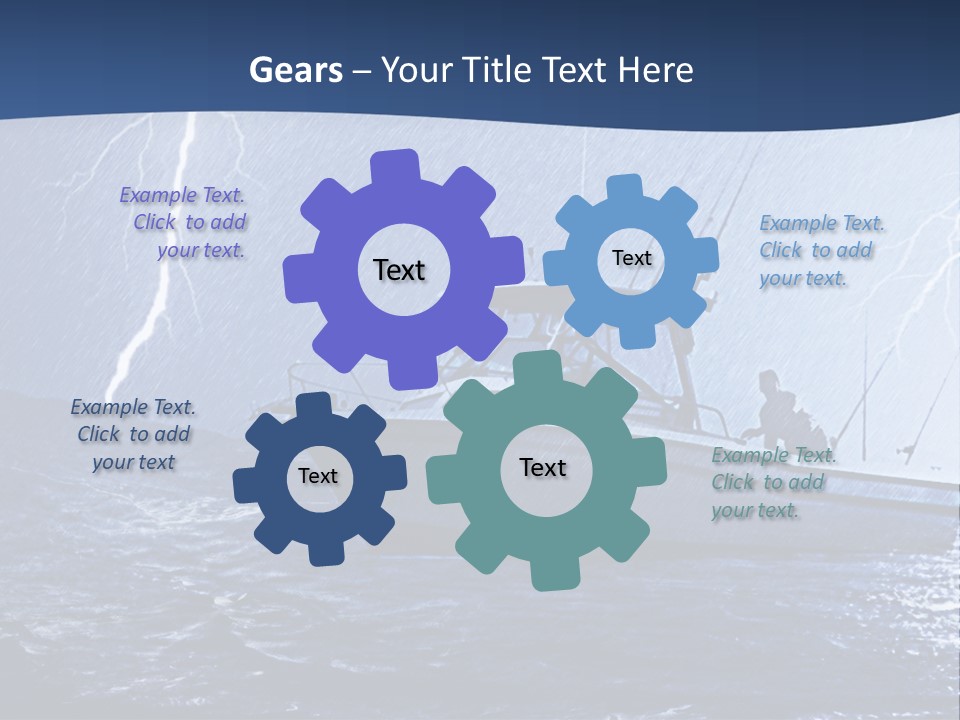 Gears – Your Title Text Here

Example Text. Click to add your text.

Text

Text

Example Text. Click to add your text.

Example Text. Click to add your text

Text

Text

Example Text. Click to add your text.